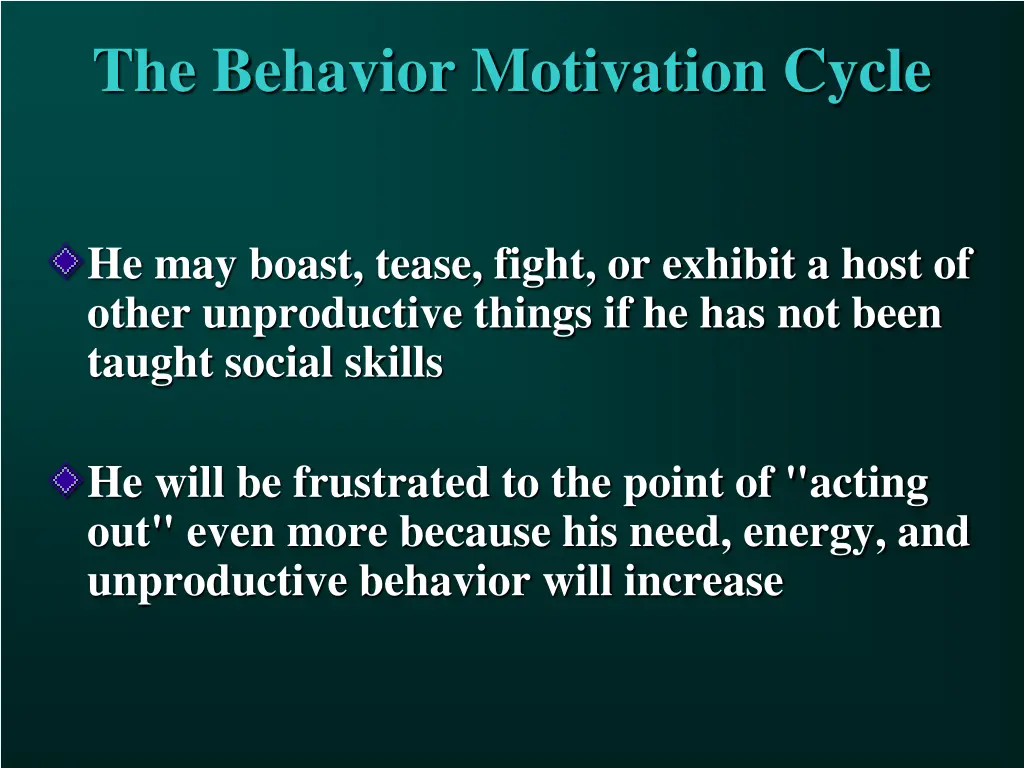 The Behavior Motivation Cycle

He may boast, tease, fight, or exhibit a host of other unproductive things if he has not been taught social skills

He will be frustrated to the point of "acting out" even more because his need, energy, and unproductive behavior will increase